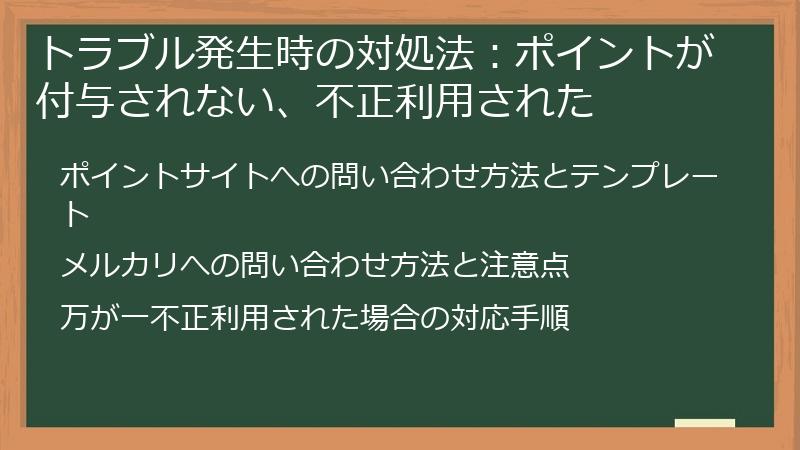 トラブル発生時の対処法：ポイントが付与されない、不正利用された

ポイントサイトへの問い合わせ方法とテンプレート

メルカリへの問い合わせ方法と注意点

万が一不正利用された場合の対応手順